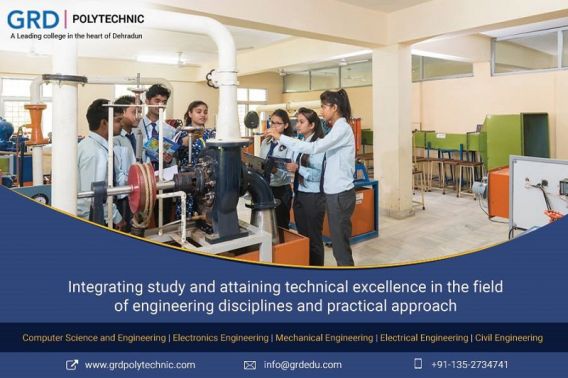 GRD | POLYTECHNIC
A Leading college in the heart of Dehradun

Integrating study and attaining technical excellence in the field of engineering disciplines and practical approach

Computer Science and Engineering | Electronics Engineering | Mechanical Engineering | Electrical Engineering | Civil Engineering

www.grdpolytechnic.com info@grdedu.com +91-135-2734741